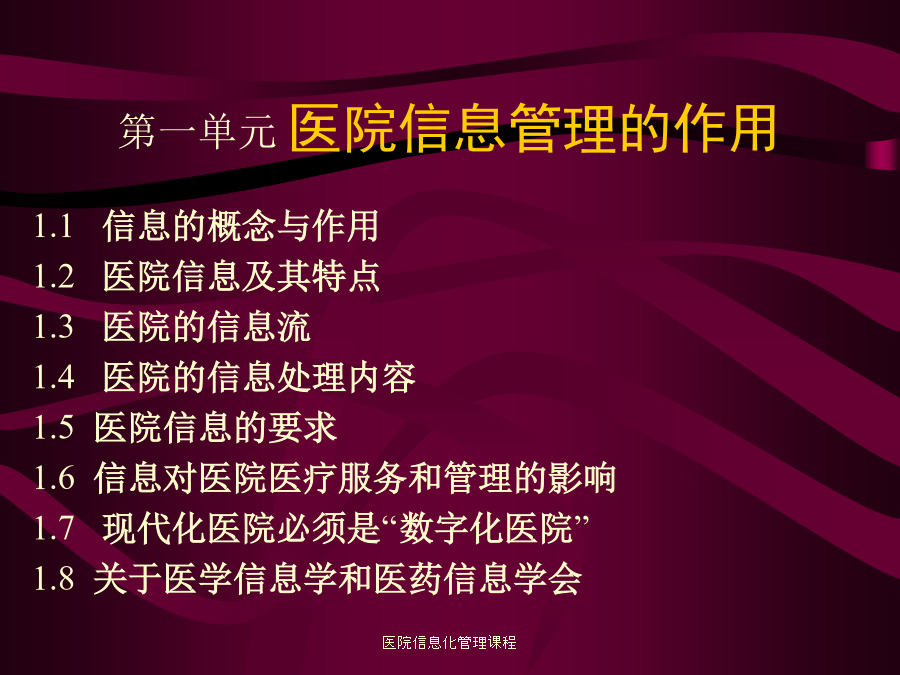 第一单元 医院信息管理的作用

1.1 信息的概念与作用
1.2 医院信息及其特点
1.3 医院的信息流
1.4 医院的信息处理内容
1.5 医院信息的要求
1.6 信息对医院医疗服务和管理的影响
1.7 现代化医院必须是“数字化医院”
1.8 关于医学信息学和医药信息学会

医院信息化管理课程